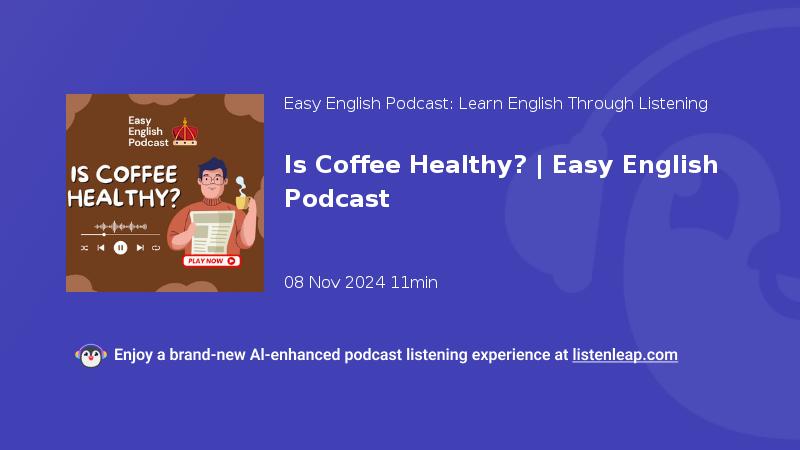 Easy English Podcast

IS COFFEE HEALTHY?

PLAY NOW

Easy English Podcast: Learn English Through Listening

Is Coffee Healthy? | Easy English Podcast

08 Nov 2024 11min

Enjoy a brand-new AI-enhanced podcast listening experience at listenleap.com